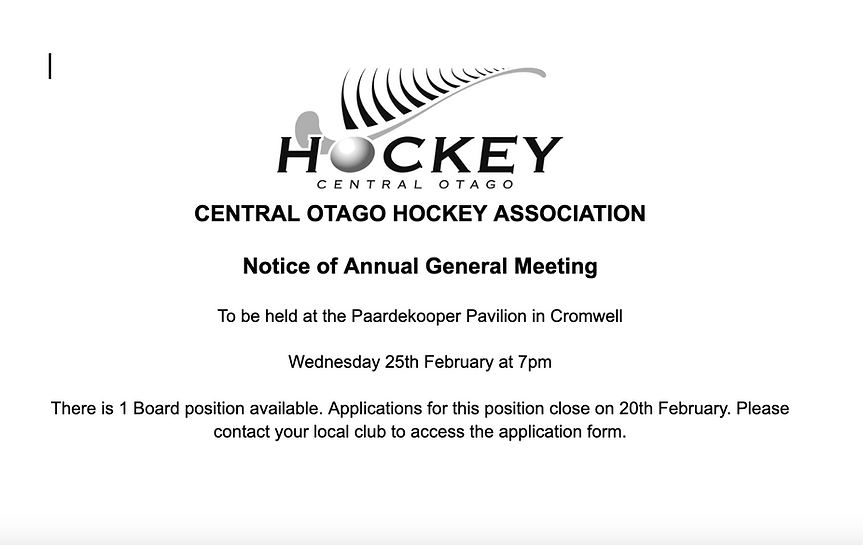 HOCKEY
CENTRAL OTAGO

CENTRAL OTAGO HOCKEY ASSOCIATION

Notice of Annual General Meeting

To be held at the Paardekooper Pavilion in Cromwell

Wednesday 25th February at 7pm

There is 1 Board position available. Applications for this position close on 20th February. Please contact your local club to access the application form.